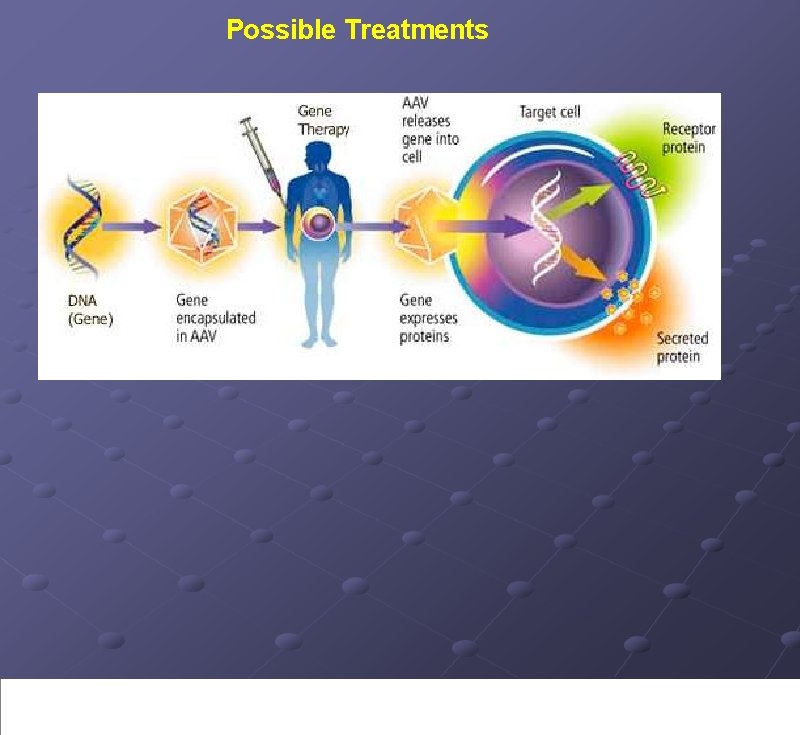 Possible Treatments

Gene Therapy

AAV releases gene into cell

Target cell

Receptor protein

DNA (Gene)

Gene encapsulated in AAV

Gene expresses proteins

Secreted protein